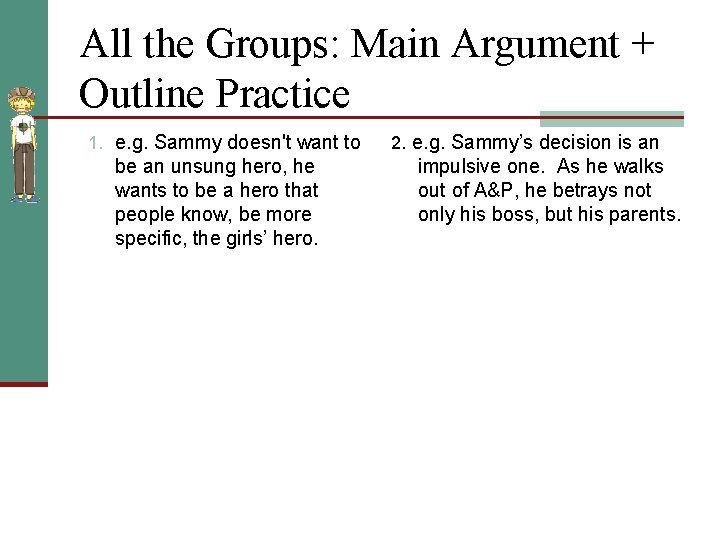 All the Groups: Main Argument + Outline Practice

1. e.g. Sammy doesn't want to be an unsung hero, he wants to be a hero that people know, be more specific, the girls' hero.

2. e.g. Sammy's decision is an impulsive one. As he walks out of A&P, he betrays not only his boss, but his parents.